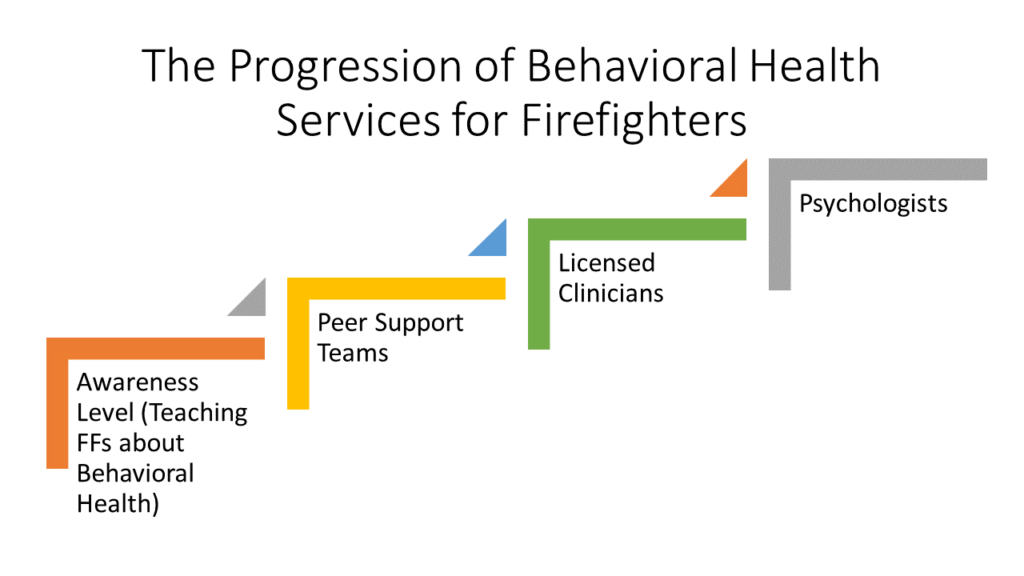 The Progression of Behavioral Health Services for Firefighters

Awareness Level (Teaching FFs about Behavioral Health)

Peer Support Teams

Licensed Clinicians

Psychologists